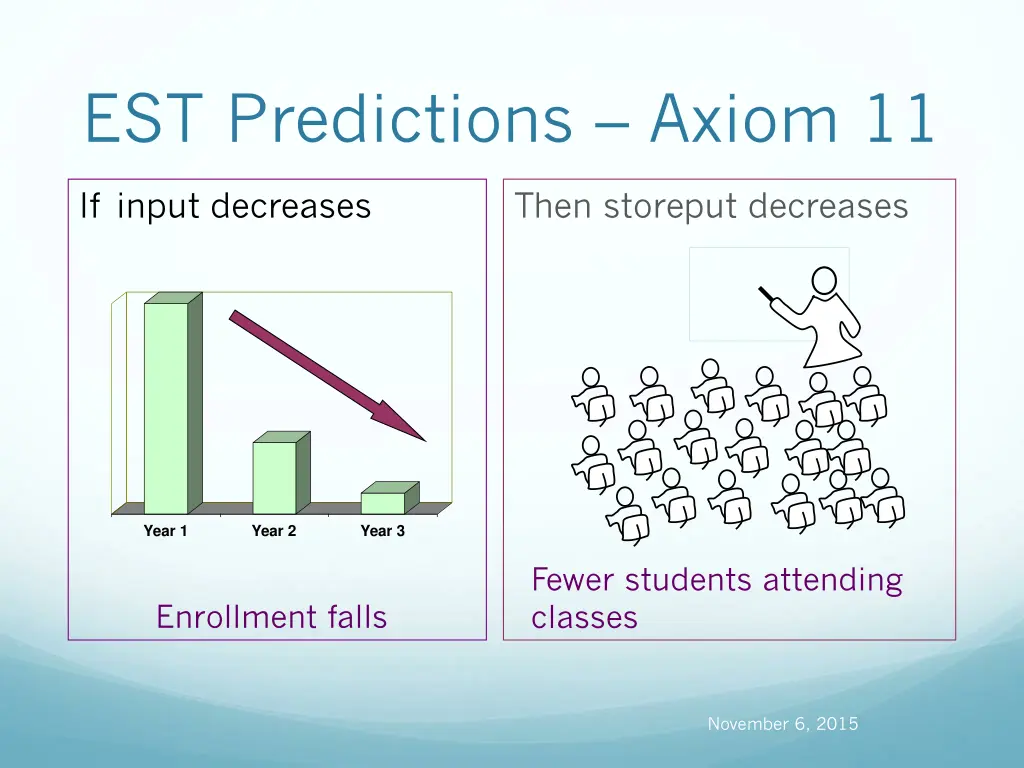 EST Predictions – Axiom 11

If input decreases

Year 1 Year 2 Year 3

Enrollment falls

Then storeput decreases

Fewer students attending classes

November 6, 2015